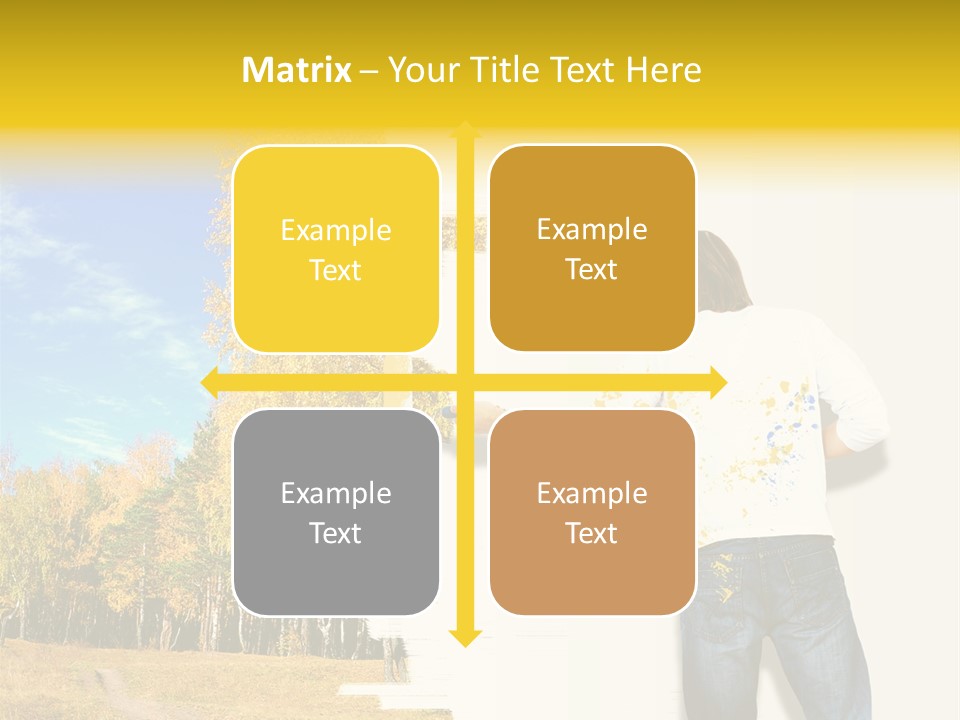 Matrix – Your Title Text Here

Example Text

Example Text

Example Text

Example Text